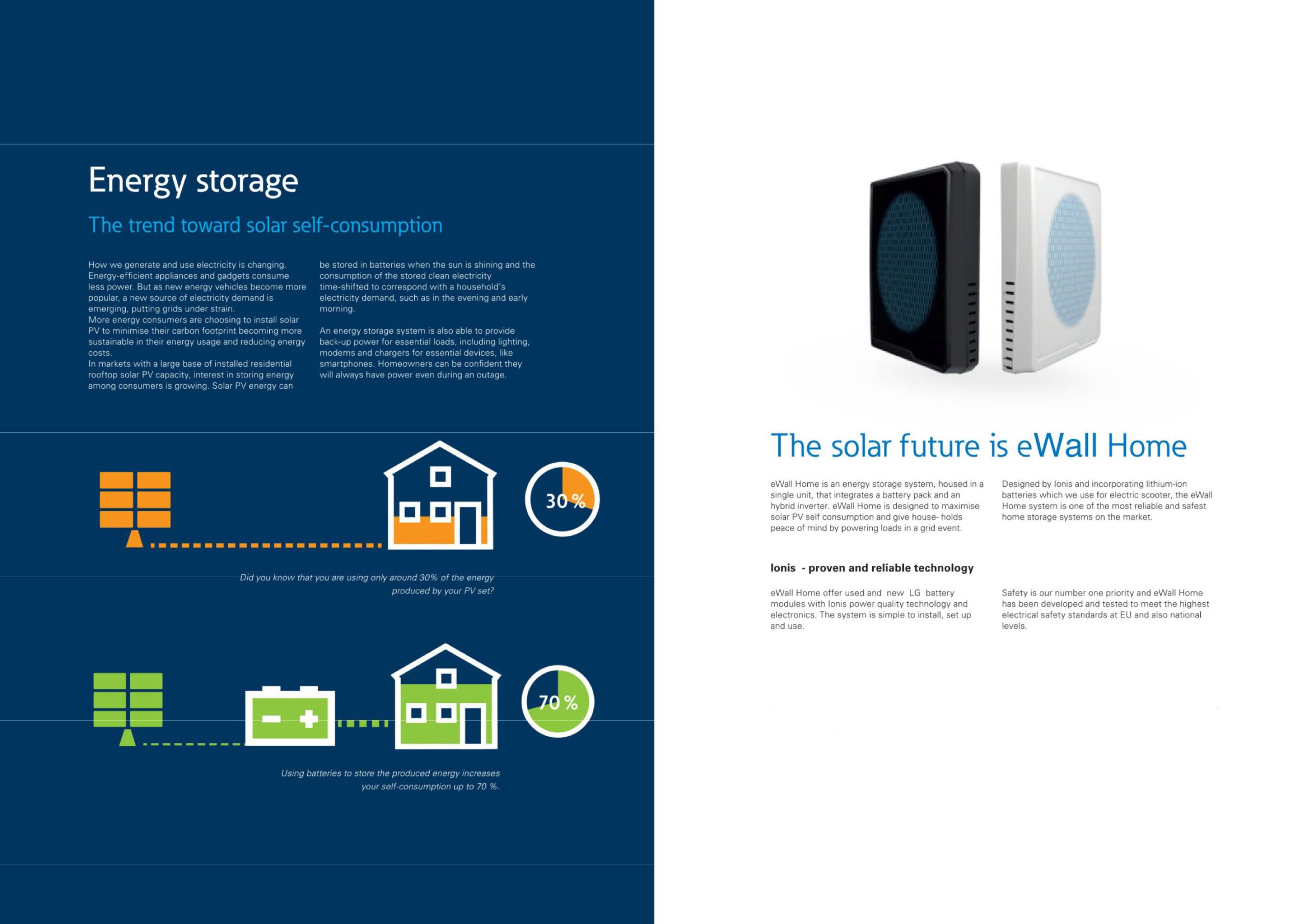 Energy storage

The trend toward solar self-consumption

How we generate and use electricity is changing. Energy-efficient appliances and gadgets consume less power. But as new energy vehicles become more popular, a new source of electricity demand is emerging, putting grids under strain.
More energy consumers are choosing to install solar PV to minimise their carbon footprint becoming more sustainable in their energy usage and reducing energy costs.
In markets with a large base of installed residential rooftop solar PV capacity, interest in storing energy among consumers is growing. Solar PV energy can be stored in batteries when the sun is shining and the consumption of the stored clean electricity time-shifted to correspond with a household's electricity demand, such as in the evening and early morning.

An energy storage system is also able to provide back-up power for essential loads, including lighting, modems and chargers for essential devices, like smartphones. Homeowners can be confident they will always have power even during an outage.

30 %

Did you know that you are using only around 30% of the energy produced by your PV set?

70 %

Using batteries to store the produced energy increases your self-consumption up to 70 %.

The solar future is eWall Home

eWall Home is an energy storage system, housed in a single unit, that integrates a battery pack and an hybrid inverter. eWall Home is designed to maximise solar PV self consumption and give house- holds peace of mind by powering loads in a grid event.

Designed by Ionis and incorporating lithium-ion batteries which we use for electric scooter, the eWall Home system is one of the most reliable and safest home storage systems on the market.

Ionis - proven and reliable technology

eWall Home offer used and new LG battery modules with Ionis power quality technology and electronics. The system is simple to install, set up and use.

Safety is our number one priority and eWall Home has been developed and tested to meet the highest electrical safety standards at EU and also national levels.